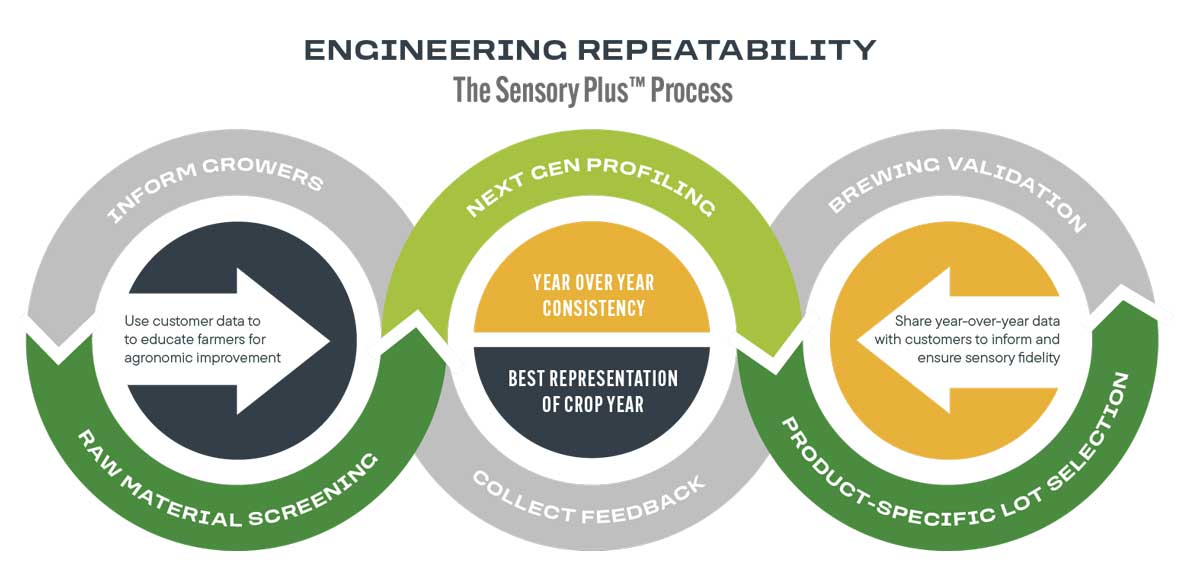 ENGINEERING REPEATABILITY
The Sensory Plus™ Process

INFORM GROWERS

Use customer data to to educate farmers for agronomic improvement

RAW MATERIAL SCREENING

NEXT GEN PROFILING

YEAR OVER YEAR CONSISTENCY

BEST REPRESENTATION OF CROP YEAR

COLLECT FEEDBACK

BREWING VALIDATION

Share year-over-year data with customers to inform and ensure sensory fidelity

PRODUCT-SPECIFIC LOT SELECTION